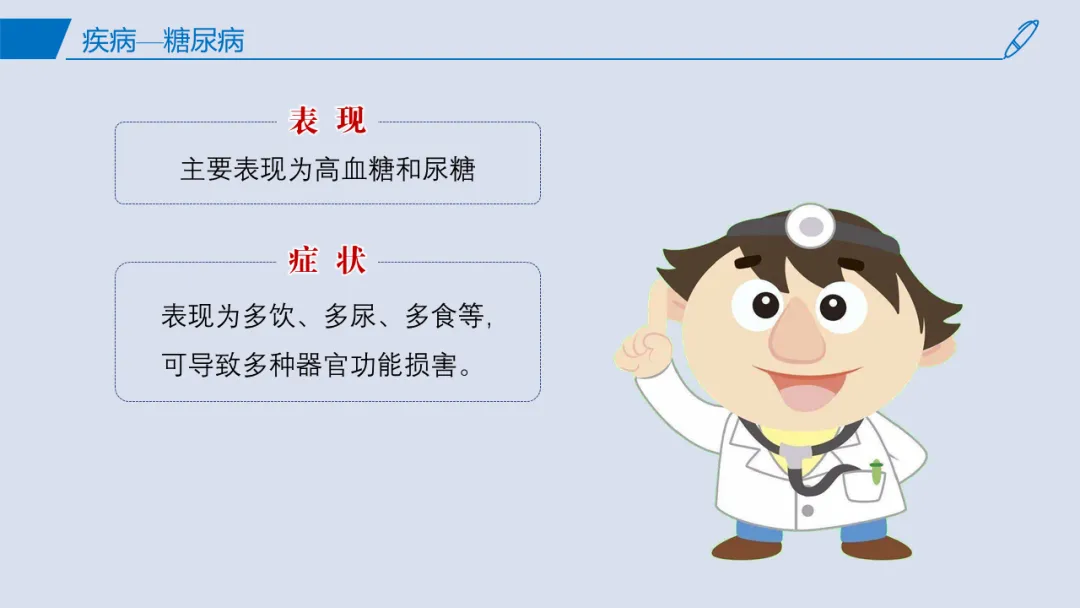 疾病—糖尿病

表 现

主要表现为高血糖和尿糖

症 状

表现为多饮、多尿、多食等，可导致多种器官功能损害。